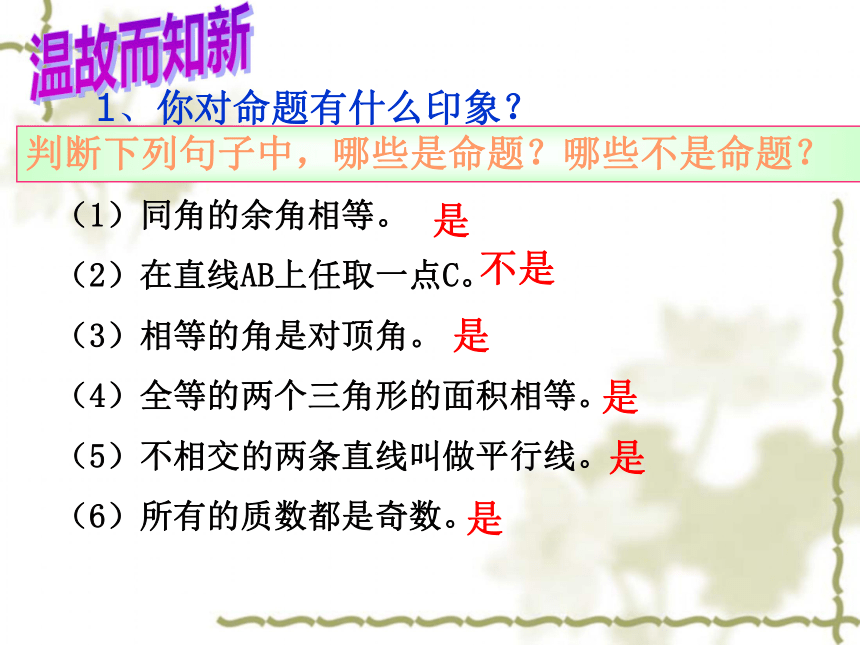 温故而知新

1、你对命题有什么印象？

判断下列句子中，哪些是命题？哪些不是命题？

（1）同角的余角相等。 是

（2）在直线AB上任取一点C。不是

（3）相等的角是对顶角。 是

（4）全等的两个三角形的面积相等。是

（5）不相交的两条直线叫做平行线。是

（6）所有的质数都是奇数。是